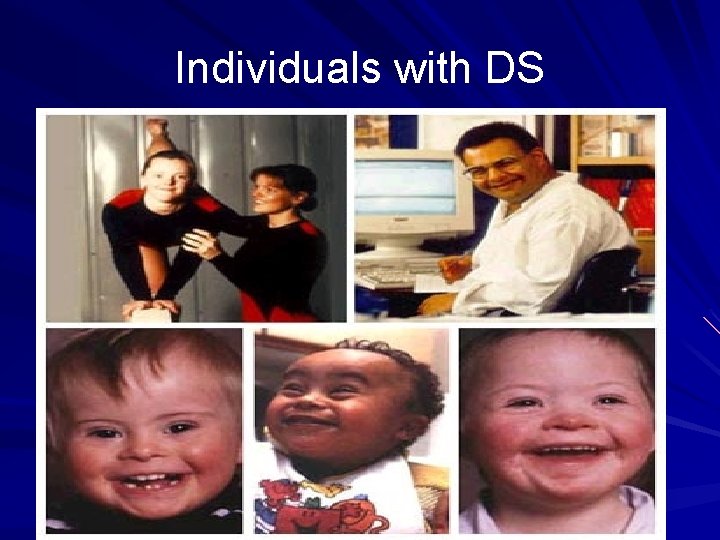 Individuals with DS